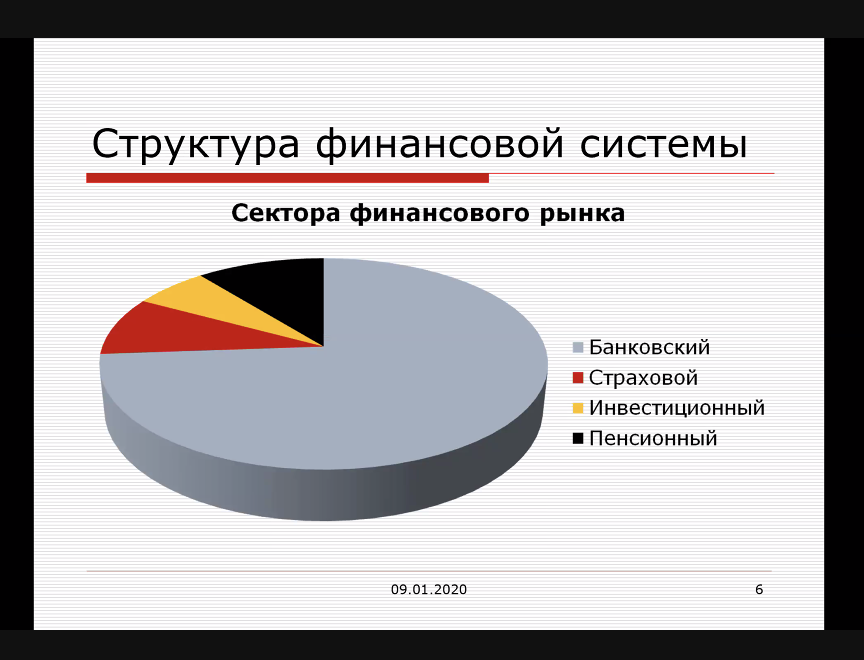 Структура финансовой системы

Сектора финансового рынка

Банковский
Страховой
Инвестиционный
Пенсионный

09.01.2020

6